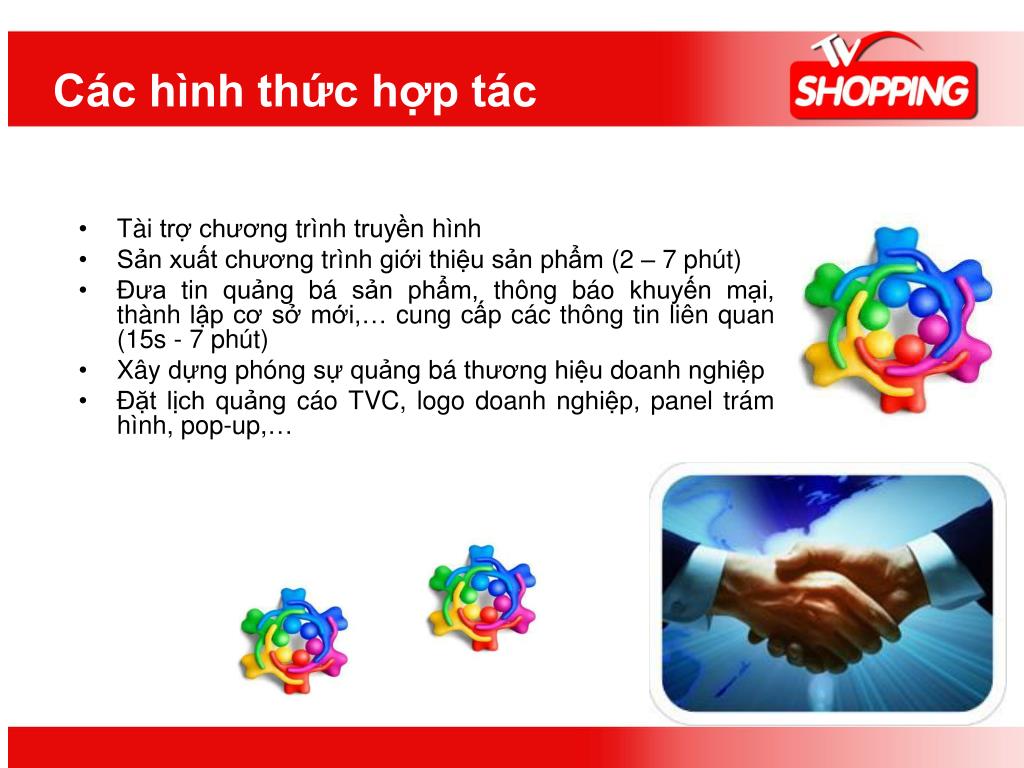 Các hình thức hợp tác

TV SHOPPING

• Tài trợ chương trình truyền hình
• Sản xuất chương trình giới thiệu sản phẩm (2 – 7 phút)
• Đưa tin quảng bá sản phẩm, thông báo khuyến mại, thành lập cơ sở mới,… cung cấp các thông tin liên quan (15s - 7 phút)
• Xây dựng phóng sự quảng bá thương hiệu doanh nghiệp
• Đặt lịch quảng cáo TVC, logo doanh nghiệp, panel trám hình, pop-up,…